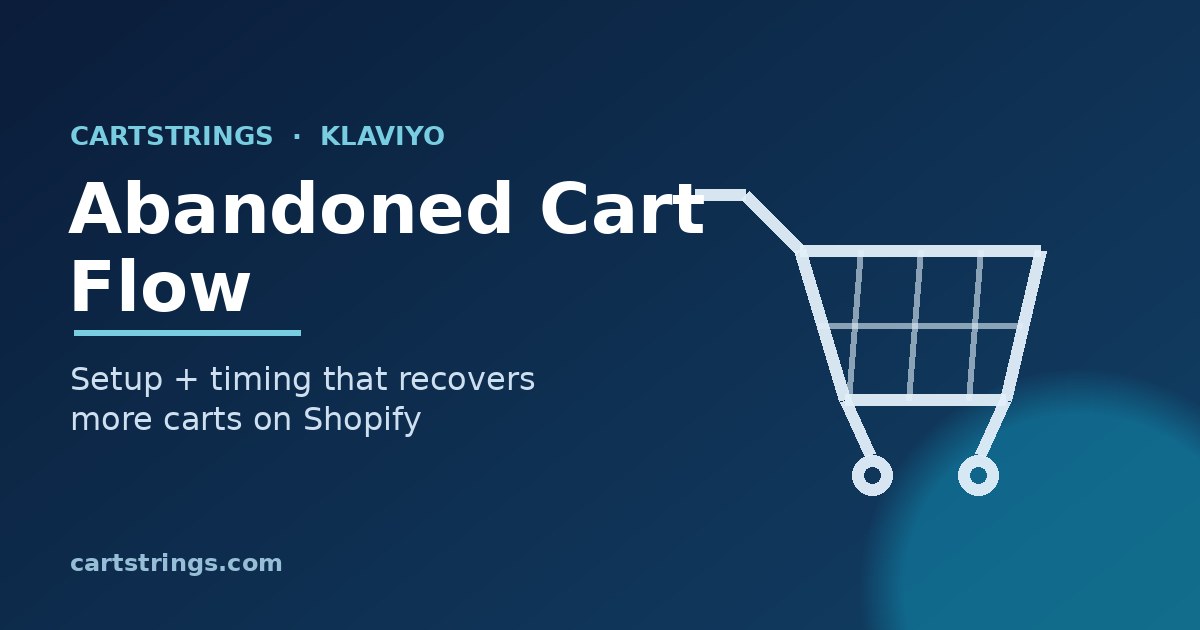 CARTSTRINGS · KLAVIYO

Abandoned Cart Flow

Setup + timing that recovers more carts on Shopify

cartstrings.com